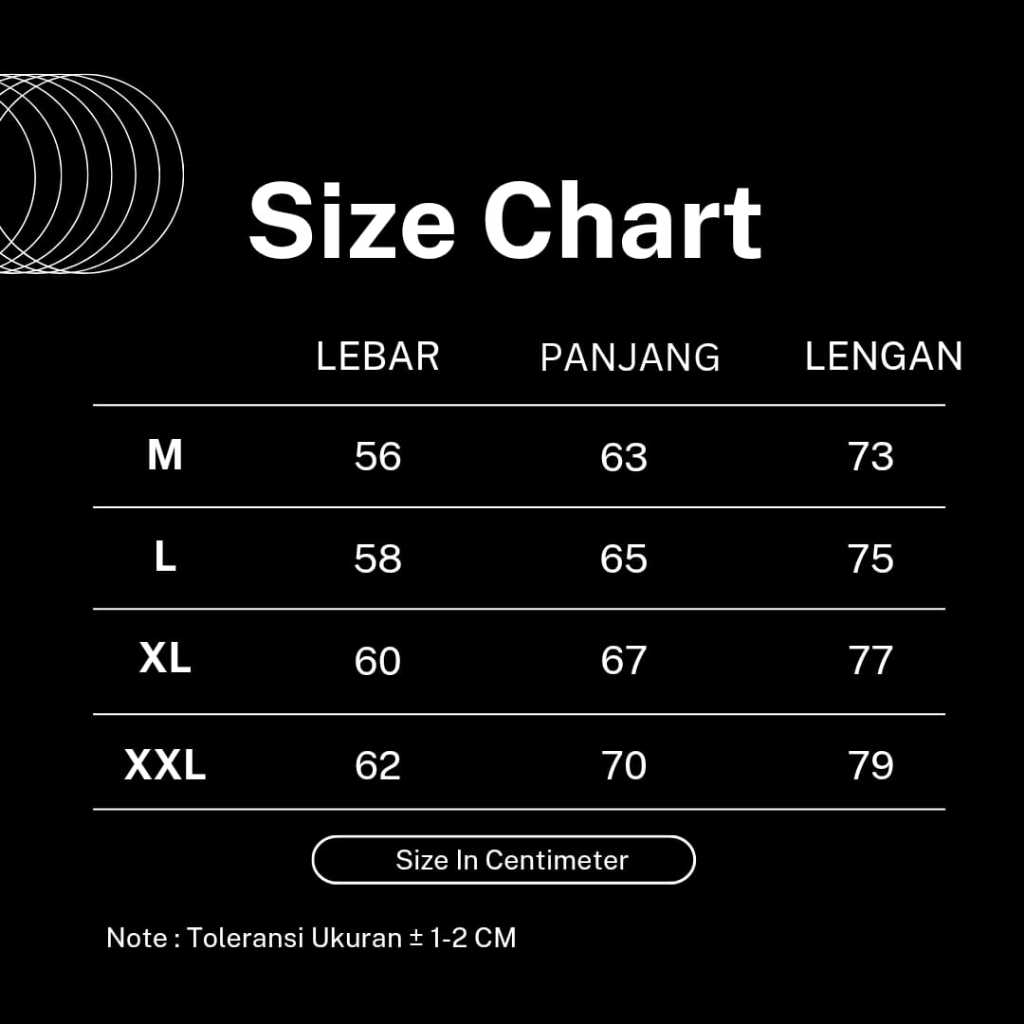 Size Chart

| | LEBAR | PANJANG | LENGAN |
|---|---|---|---|
| M | 56 | 63 | 73 |
| L | 58 | 65 | 75 |
| XL | 60 | 67 | 77 |
| XXL | 62 | 70 | 79 |

Size In Centimeter

Note : Toleransi Ukuran ± 1-2 CM